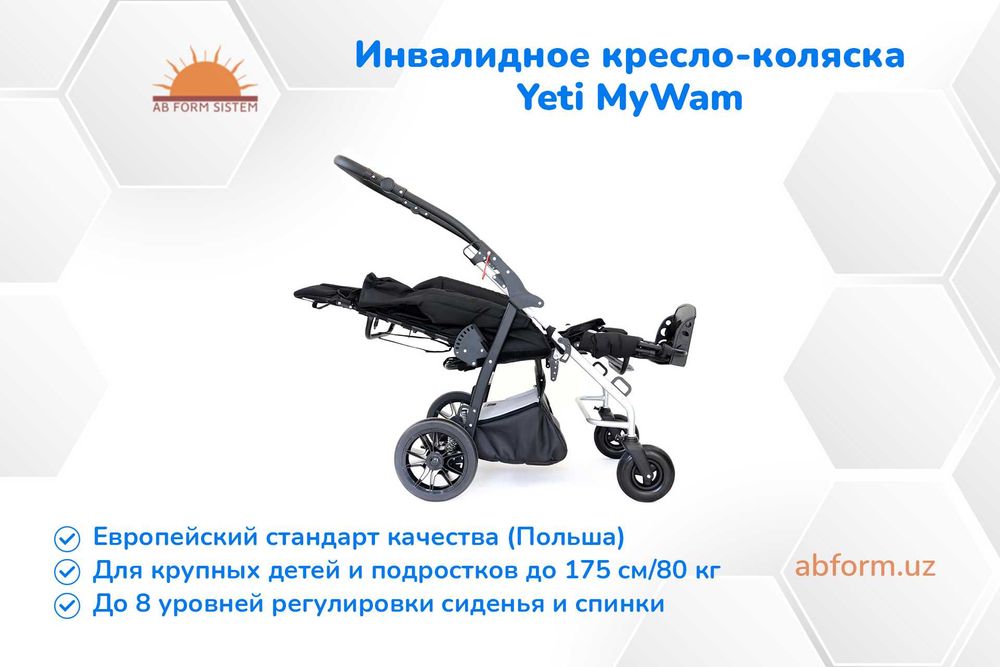 AB FORM SISTEM

Инвалидное кресло-коляска Yeti MyWam

Европейский стандарт качества (Польша)

Для крупных детей и подростков до 175 см/80 кг

До 8 уровней регулировки сиденья и спинки

abform.uz